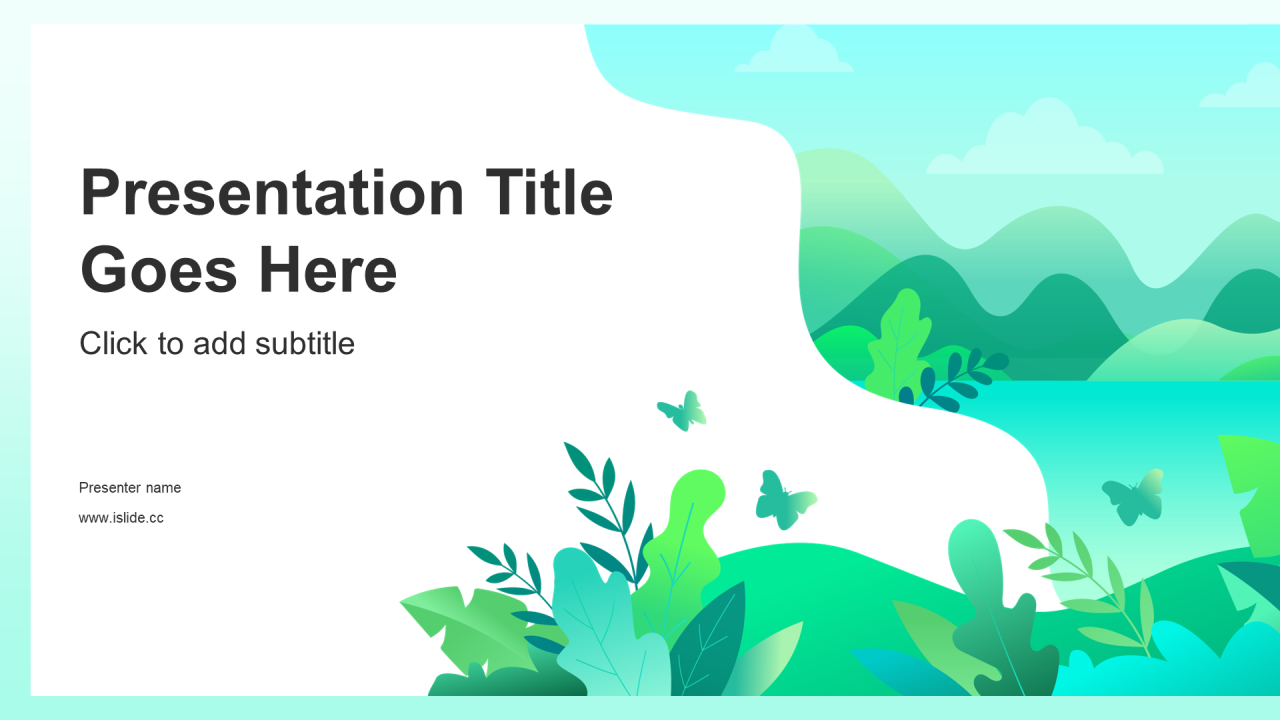 Presentation Title Goes Here

Click to add subtitle

Presenter name

www.islide.cc